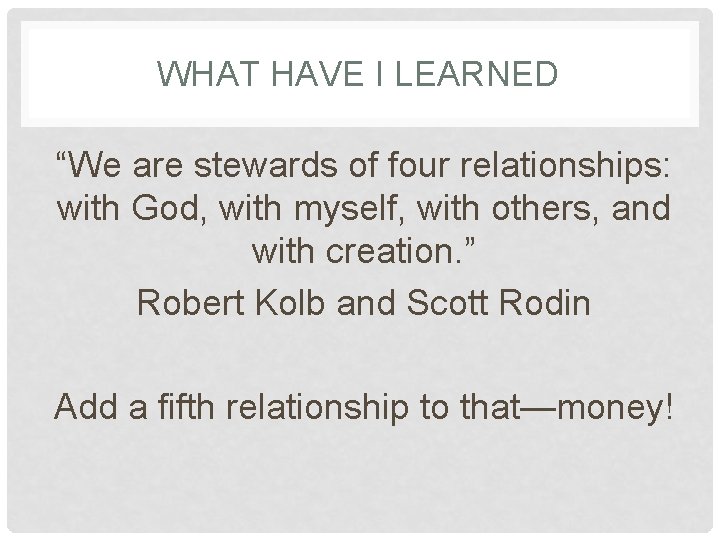 WHAT HAVE I LEARNED

“We are stewards of four relationships: with God, with myself, with others, and with creation.”

Robert Kolb and Scott Rodin

Add a fifth relationship to that—money!